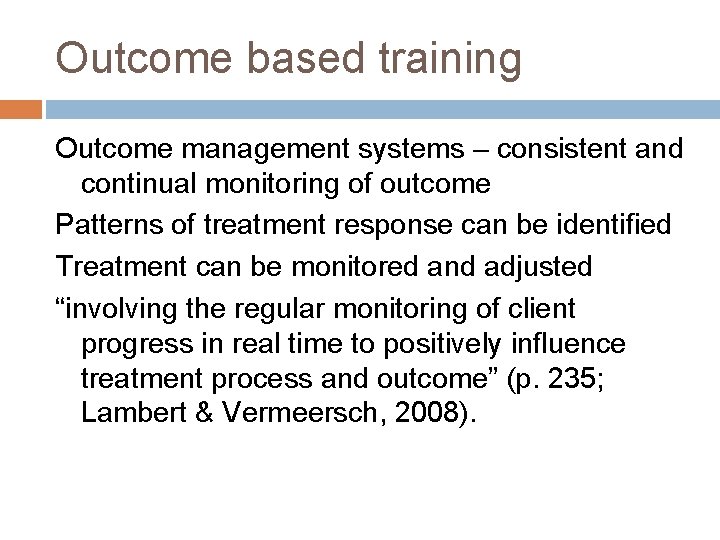 Outcome based training

Outcome management systems – consistent and continual monitoring of outcome

Patterns of treatment response can be identified

Treatment can be monitored and adjusted

“involving the regular monitoring of client progress in real time to positively influence treatment process and outcome” (p. 235; Lambert & Vermeersch, 2008).